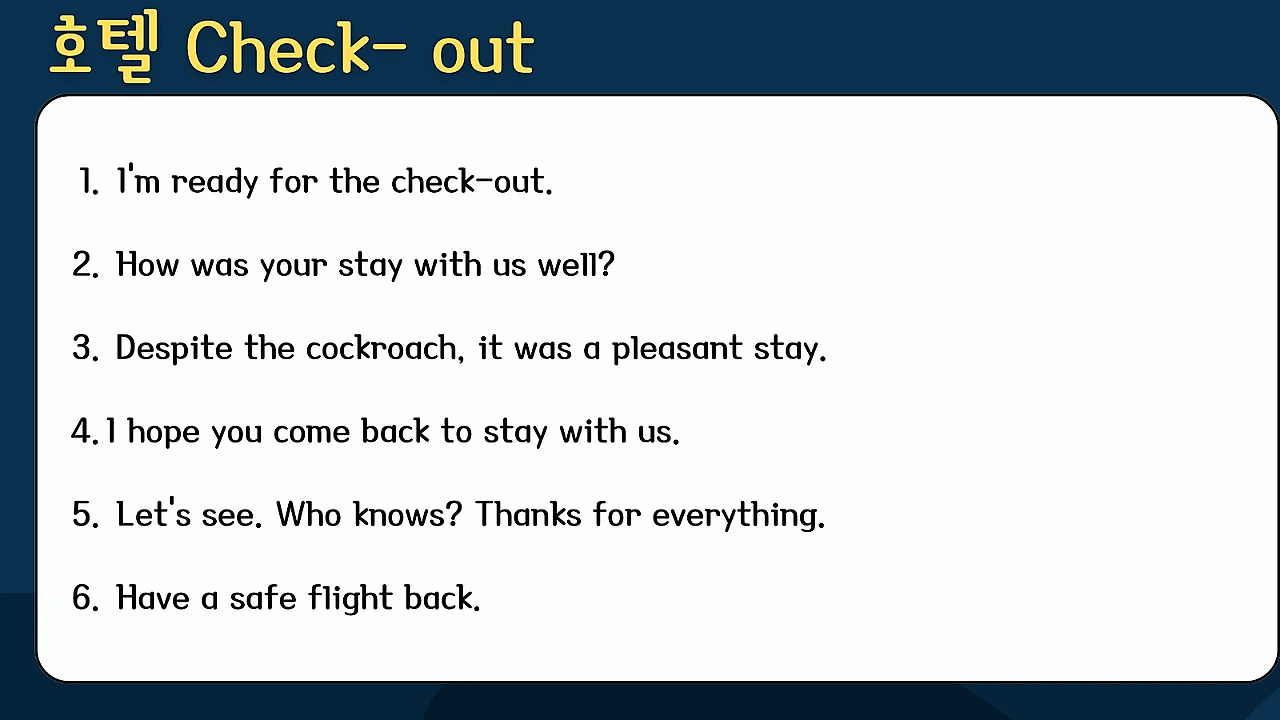 호텔 Check- out

1. I'm ready for the check-out.

2. How was your stay with us well?

3. Despite the cockroach, it was a pleasant stay.

4. I hope you come back to stay with us.

5. Let's see. Who knows? Thanks for everything.

6. Have a safe flight back.